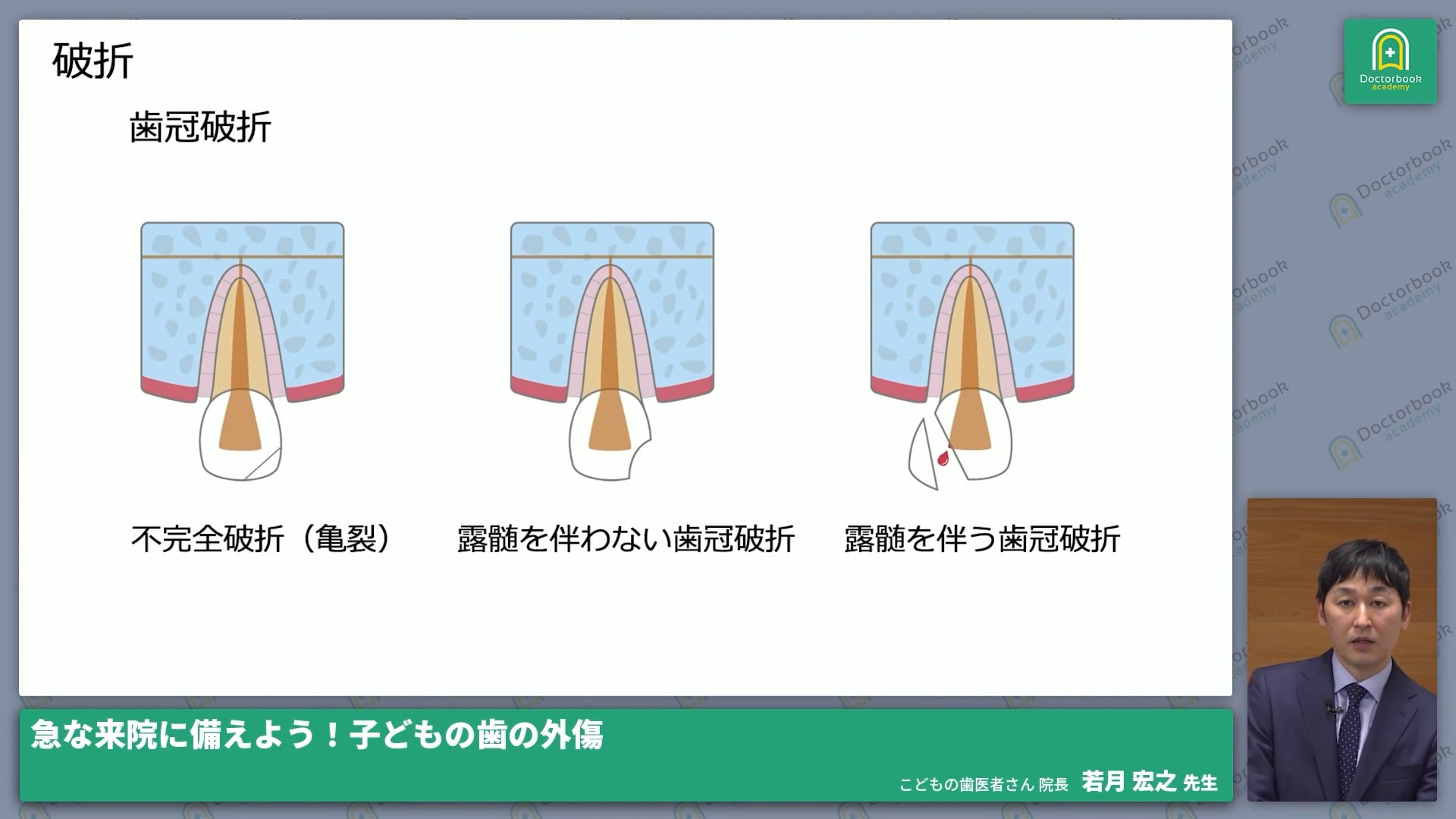 破折

歯冠破折

不完全破折（亀裂）

露髄を伴わない歯冠破折

露髄を伴う歯冠破折

Doctorbook academy

急な来院に備えよう！子どもの歯の外傷

こどもの歯医者さん 院長 若月 宏之 先生